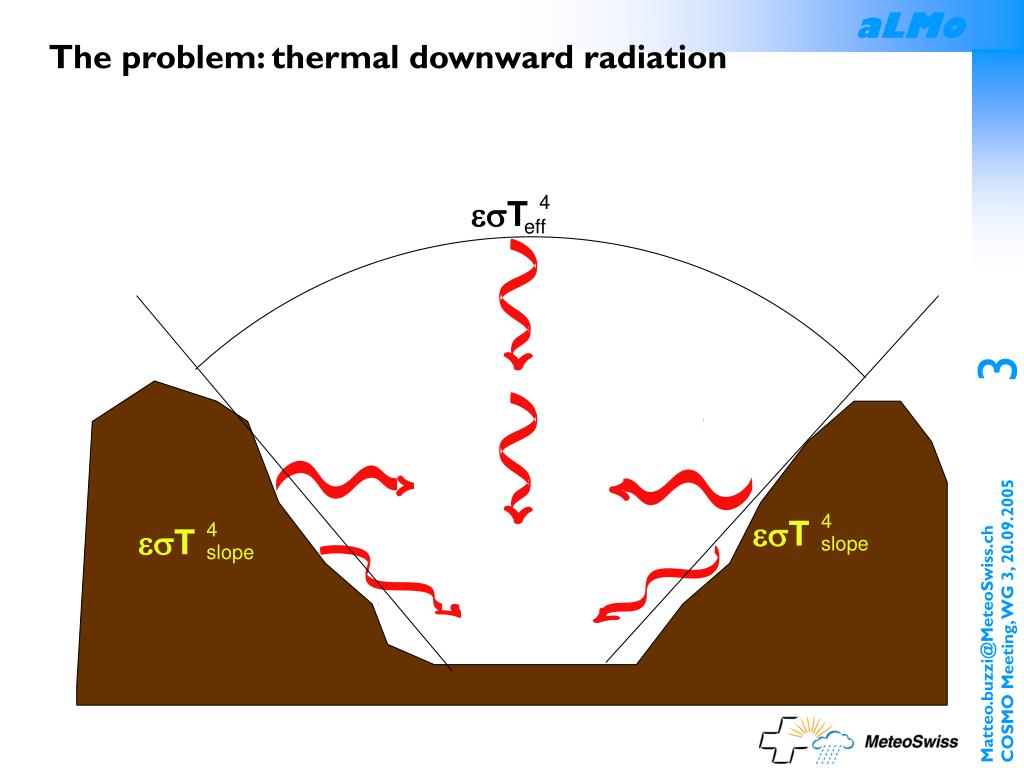 aLMo

The problem: thermal downward radiation

$\varepsilon\sigma T_{eff}^{4}$

$\varepsilon\sigma T_{slope}^{4}$

$\varepsilon\sigma T_{slope}^{4}$

3

Matteo.buzzi@MeteoSwiss.ch
COSMO Meeting, WG 3, 20.09.2005

MeteoSwiss